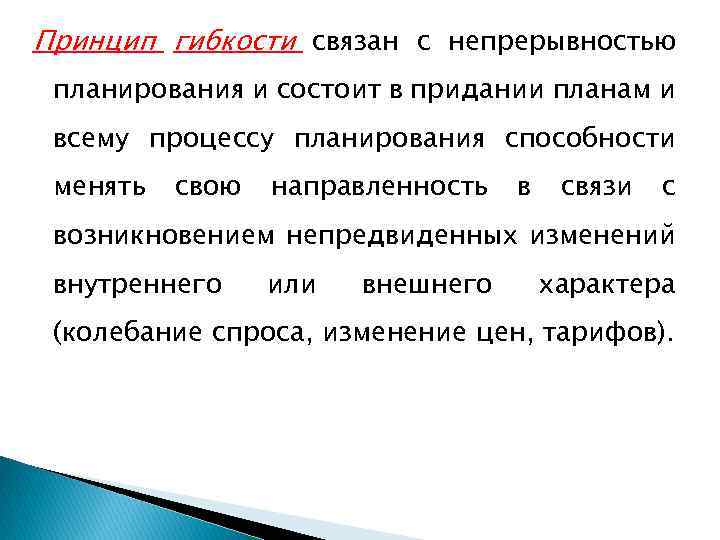 Принцип гибкости связан с непрерывностью планирования и состоит в придании планам и всему процессу планирования способности менять свою направленность в связи с возникновением непредвиденных изменений внутреннего или внешнего характера (колебание спроса, изменение цен, тарифов).